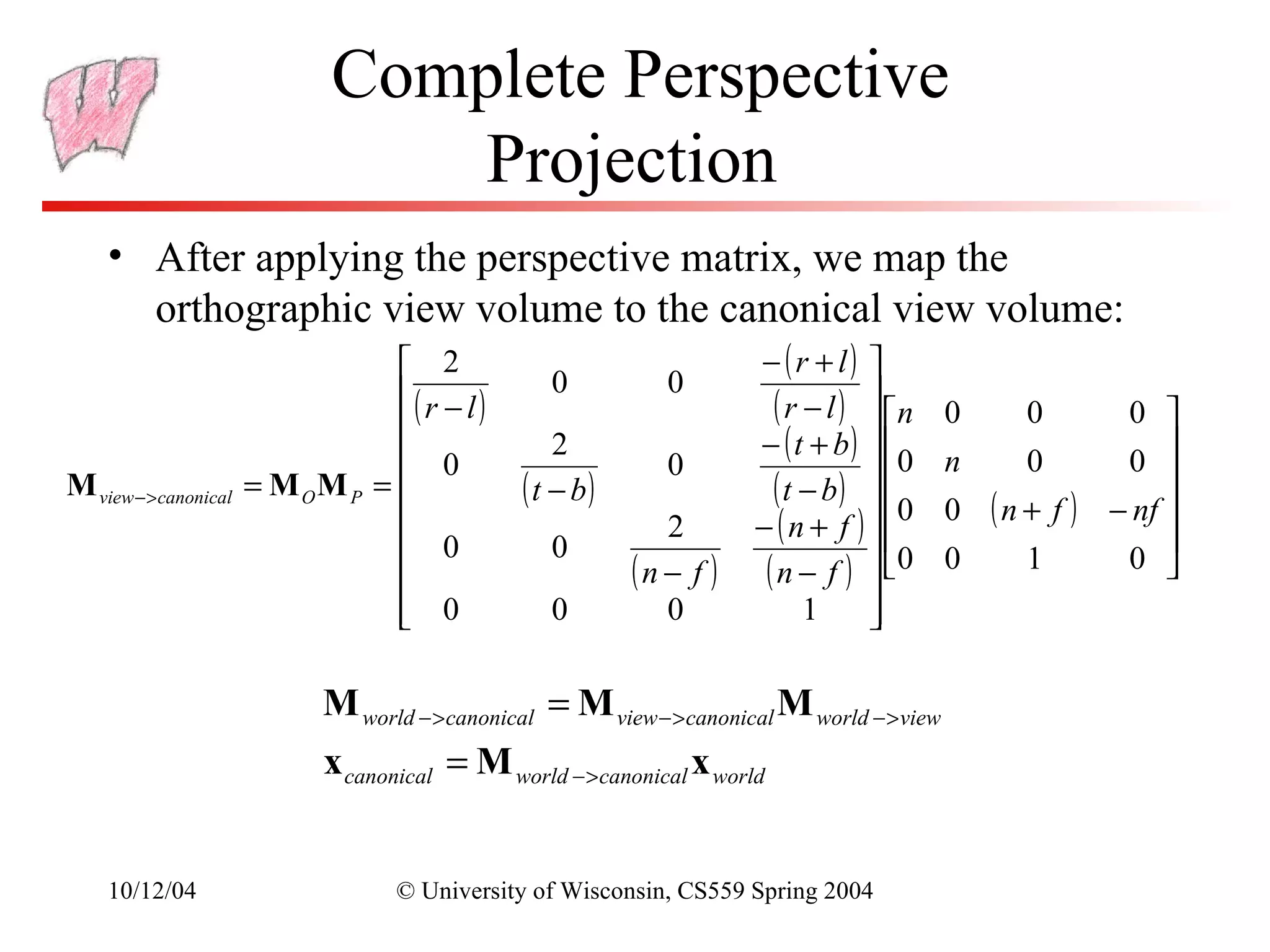 Complete Perspective Projection

• After applying the perspective matrix, we map the orthographic view volume to the canonical view volume:

$\mathbf{M}_{view->canonical} = \mathbf{M}_O\mathbf{M}_P = \begin{bmatrix} \frac{2}{(r-l)} & 0 & 0 & \frac{-(r+l)}{(r-l)} \\ 0 & \frac{2}{(t-b)} & 0 & \frac{-(t+b)}{(t-b)} \\ 0 & 0 & \frac{2}{(n-f)} & \frac{-(n+f)}{(n-f)} \\ 0 & 0 & 0 & 1 \end{bmatrix} \begin{bmatrix} n & 0 & 0 & 0 \\ 0 & n & 0 & 0 \\ 0 & 0 & (n+f) & -nf \\ 0 & 0 & 1 & 0 \end{bmatrix}$

$\mathbf{M}_{world->canonical} = \mathbf{M}_{view->canonical}\mathbf{M}_{world->view}$

$\mathbf{x}_{canonical} = \mathbf{M}_{world->canonical}\mathbf{x}_{world}$

10/12/04

© University of Wisconsin, CS559 Spring 2004